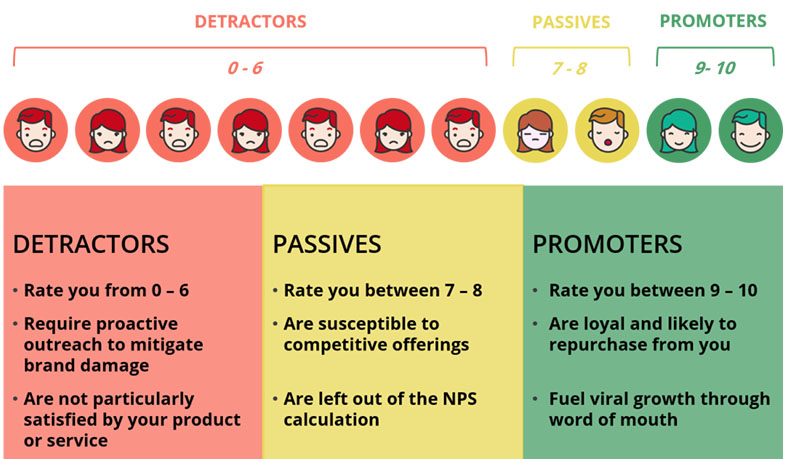 DETRACTORS

0 - 6

PASSIVES

7 - 8

PROMOTERS

9- 10

DETRACTORS

• Rate you from 0 – 6

• Require proactive outreach to mitigate brand damage

• Are not particularly satisfied by your product or service

PASSIVES

• Rate you between 7 – 8

• Are susceptible to competitive offerings

• Are left out of the NPS calculation

PROMOTERS

• Rate you between 9 – 10

• Are loyal and likely to repurchase from you

• Fuel viral growth through word of mouth